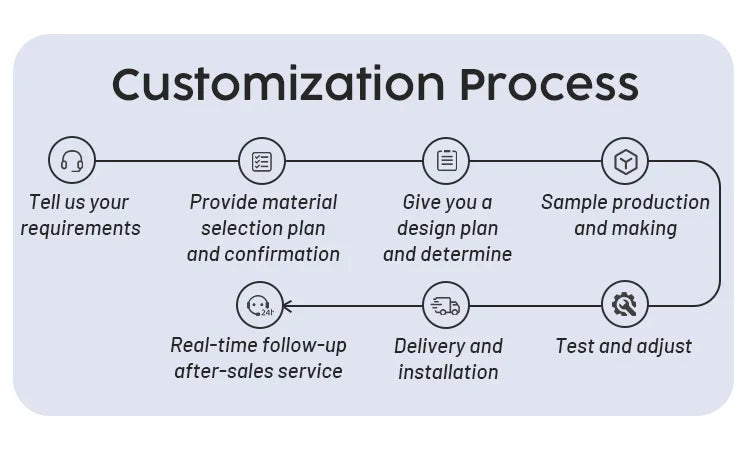 Customization Process

Tell us your requirements

Provide material selection plan and confirmation

Give you a design plan and determine

Sample production and making

Test and adjust

Delivery and installation

24h

Real-time follow-up after-sales service